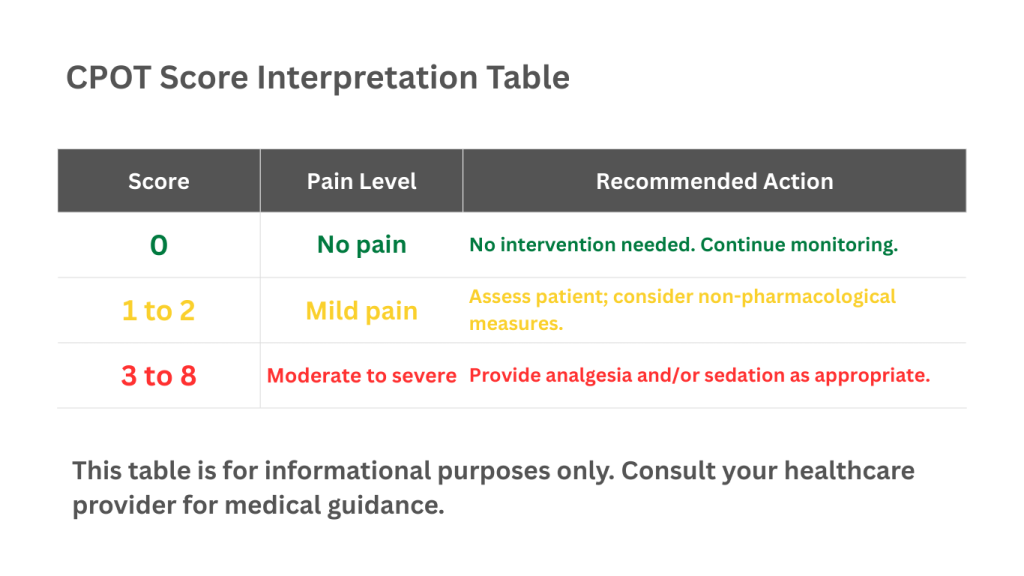 CPOT Score Interpretation Table

| Score | Pain Level | Recommended Action |
|---|---|---|
| 0 | No pain | No intervention needed. Continue monitoring. |
| 1 to 2 | Mild pain | Assess patient; consider non-pharmacological measures. |
| 3 to 8 | Moderate to severe | Provide analgesia and/or sedation as appropriate. |

This table is for informational purposes only. Consult your healthcare provider for medical guidance.